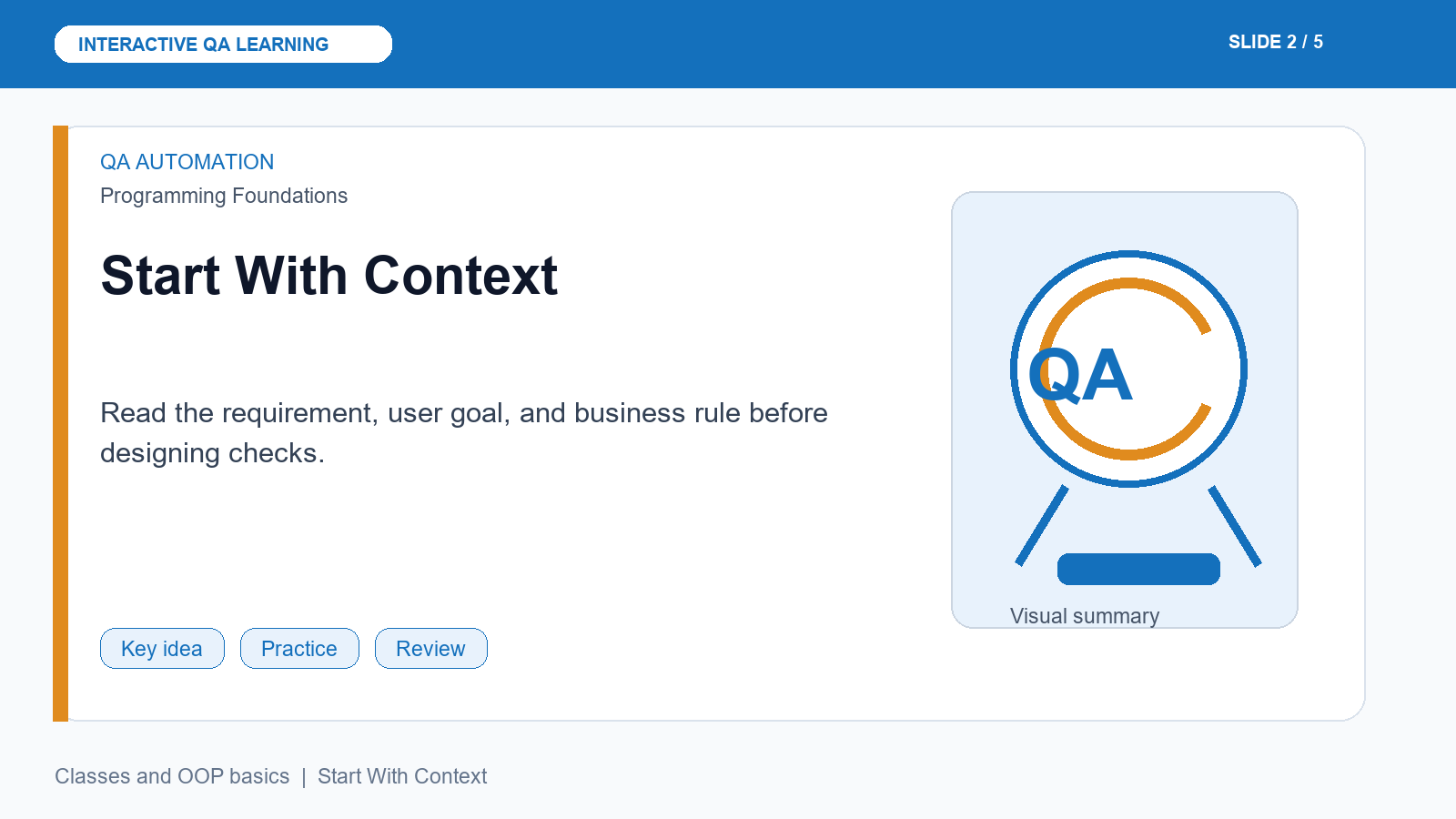 INTERACTIVE QA LEARNING

SLIDE 2 / 5

QA AUTOMATION

Programming Foundations

Start With Context

Read the requirement, user goal, and business rule before designing checks.

Key idea

Practice

Review

QA

Visual summary

Classes and OOP basics | Start With Context